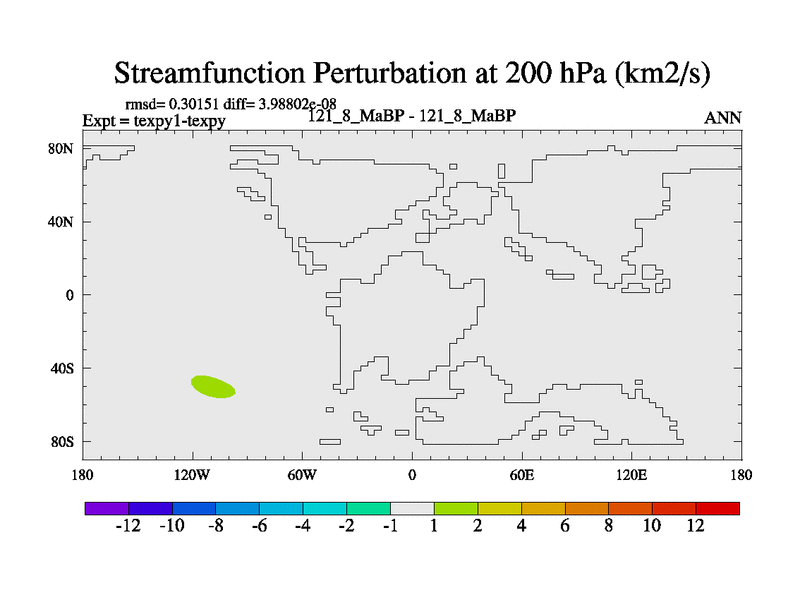 Streamfunction Perturbation at 200 hPa (km2/s)

rmsd= 0.30151 diff= 3.98802e-08
Expt = texpy1-texpy
121_8_MaBP - 121_8_MaBP
ANN

80N
40N
0
40S
80S

180
120W
60W
0
60E
120E
180

-12 -10 -8 -6 -4 -2 -1 1 2 4 6 8 10 12